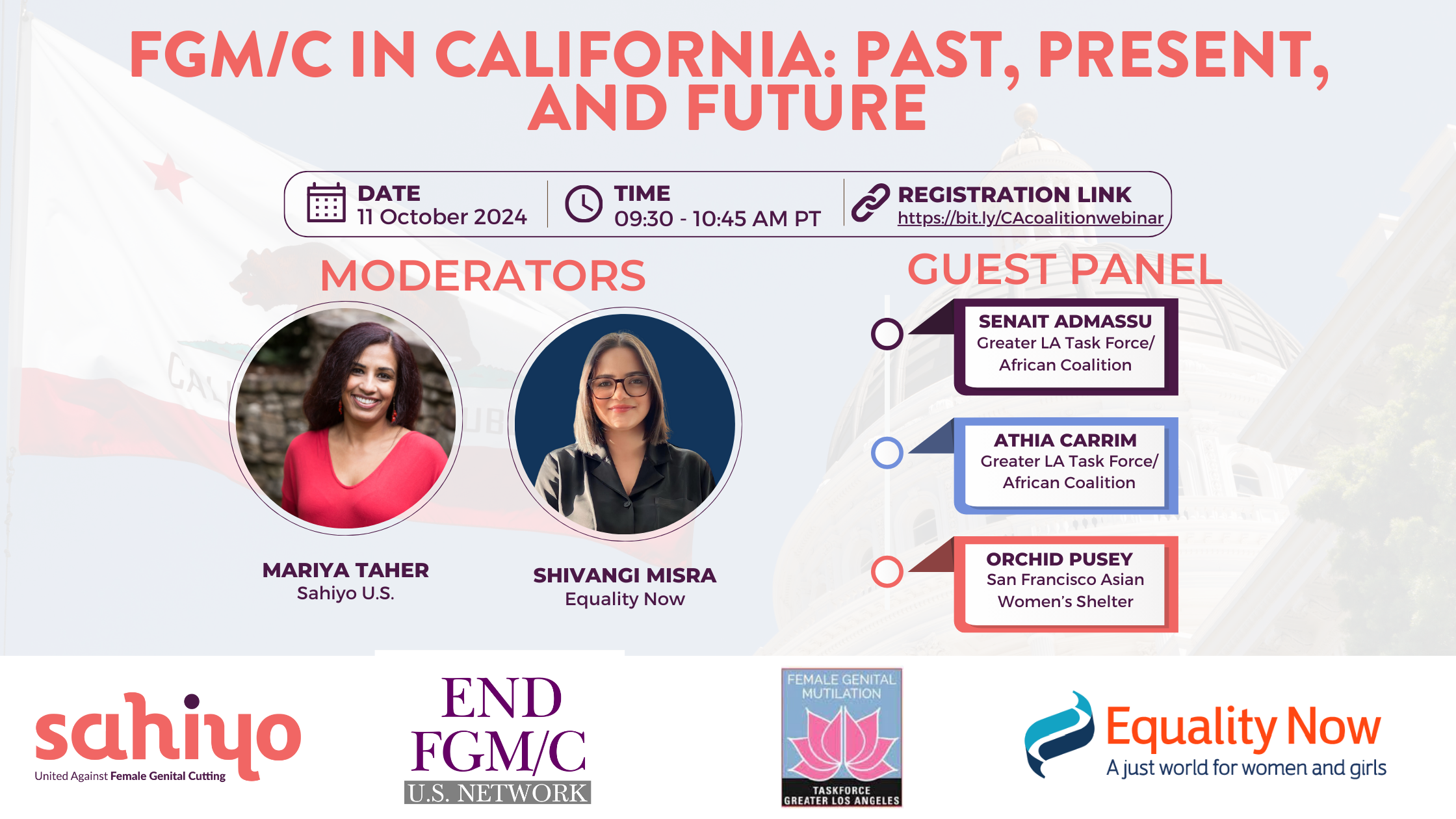 FGM/C IN CALIFORNIA: PAST, PRESENT, AND FUTURE

DATE
11 October 2024

TIME
09:30 - 10:45 AM PT

REGISTRATION LINK
https://bit.ly/CAcoalitionwebinar

MODERATORS

MARIYA TAHER
Sahiyo U.S.

SHIVANGI MISRA
Equality Now

GUEST PANEL

SENAIT ADMASSU
Greater LA Task Force/ African Coalition

ATHIA CARRIM
Greater LA Task Force/ African Coalition

ORCHID PUSEY
San Francisco Asian Women's Shelter

sahiyo
United Against Female Genital Cutting

END FGM/C
U.S. NETWORK

FEMALE GENITAL MUTILATION
TASKFORCE
GREATER LOS ANGELES

Equality Now
A just world for women and girls